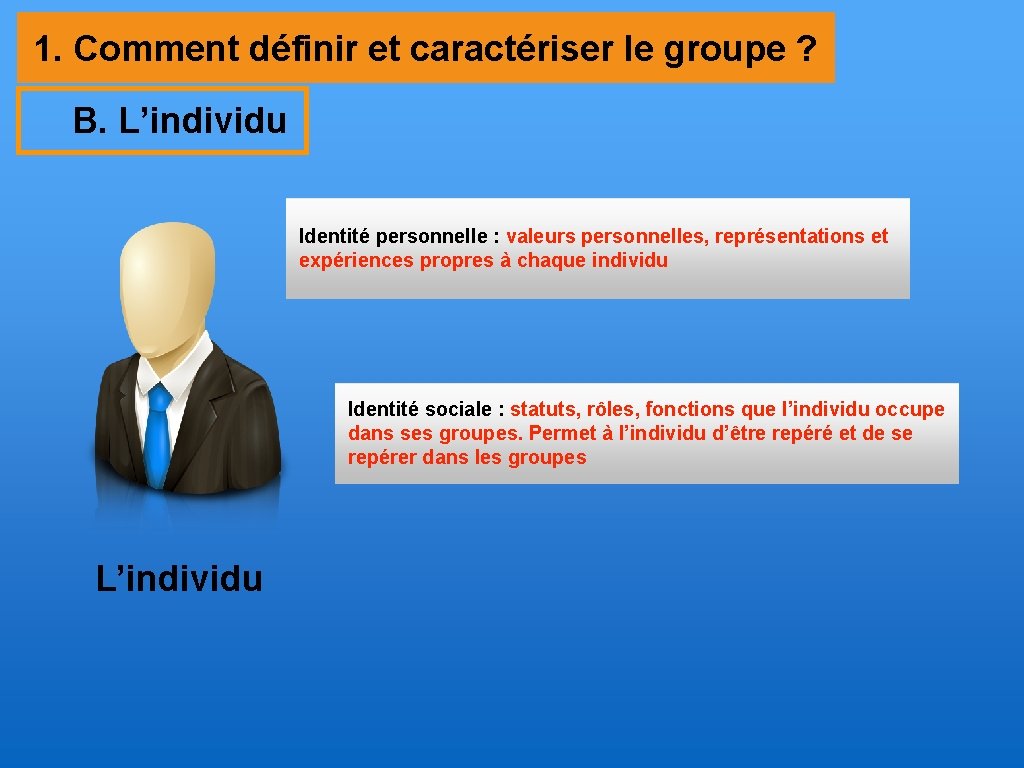 1. Comment définir et caractériser le groupe ?

B. L’individu

Identité personnelle : valeurs personnelles, représentations et expériences propres à chaque individu

Identité sociale : statuts, rôles, fonctions que l’individu occupe dans ses groupes. Permet à l’individu d’être repéré et de se repérer dans les groupes

L’individu